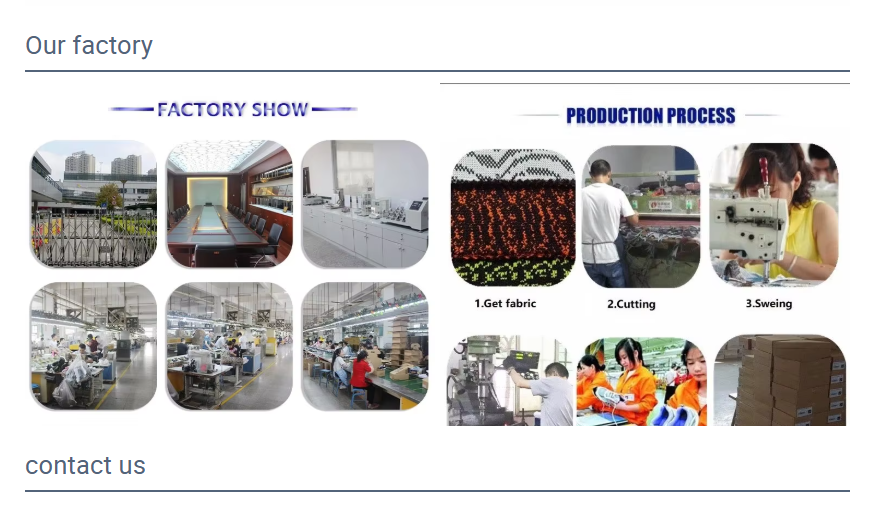 Our factory

FACTORY SHOW

PRODUCTION PROCESS

1.Get fabric

2.Cutting

3.Sweing

contact us